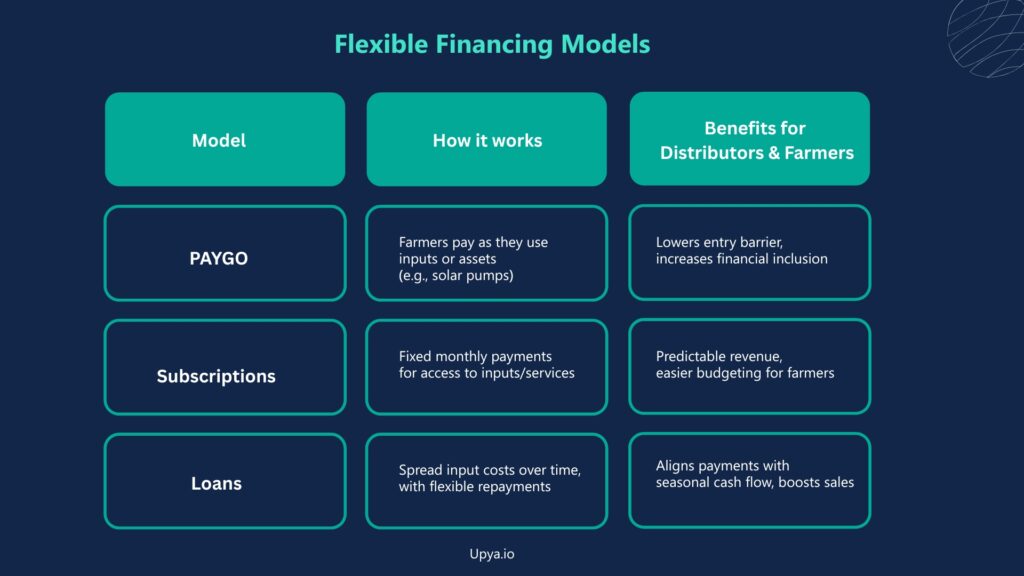 Flexible Financing Models

| Model | How it works | Benefits for Distributors & Farmers |
|---|---|---|
| PAYGO | Farmers pay as they use inputs or assets (e.g., solar pumps) | Lowers entry barrier, increases financial inclusion |
| Subscriptions | Fixed monthly payments for access to inputs/services | Predictable revenue, easier budgeting for farmers |
| Loans | Spread input costs over time, with flexible repayments | Aligns payments with seasonal cash flow, boosts sales |

Upya.io